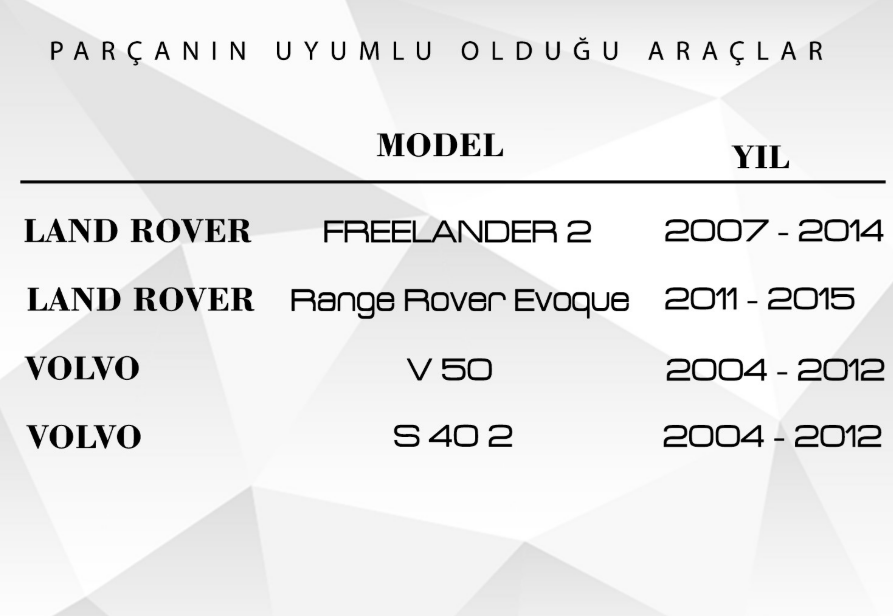 PARÇANIN UYUMLU OLDUĞU ARAÇLAR

| | MODEL | YIL |
|---|---|---|
| LAND ROVER | FREELANDER 2 | 2007 - 2014 |
| LAND ROVER | Range Rover Evoque | 2011 - 2015 |
| VOLVO | V 50 | 2004 - 2012 |
| VOLVO | S 40 2 | 2004 - 2012 |